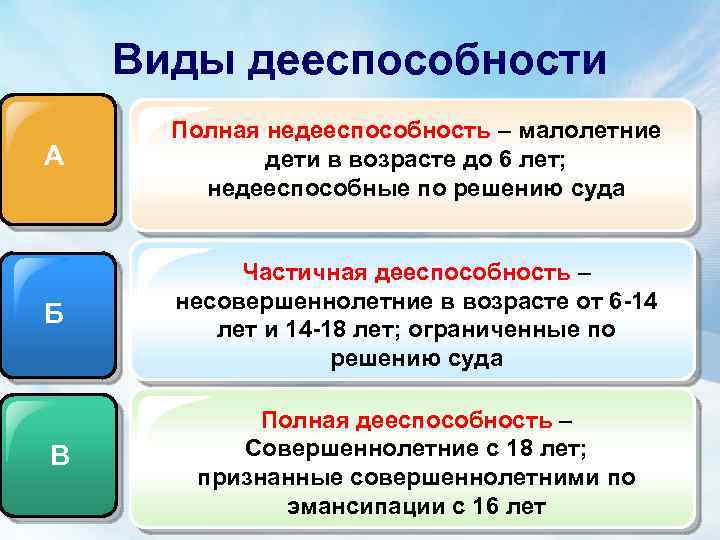 Виды дееспособности

А

Полная недееспособность – малолетние дети в возрасте до 6 лет; недееспособные по решению суда

Б

Частичная дееспособность – несовершеннолетние в возрасте от 6-14 лет и 14-18 лет; ограниченные по решению суда

В

Полная дееспособность – Совершеннолетние с 18 лет; признанные совершеннолетними по эмансипации с 16 лет